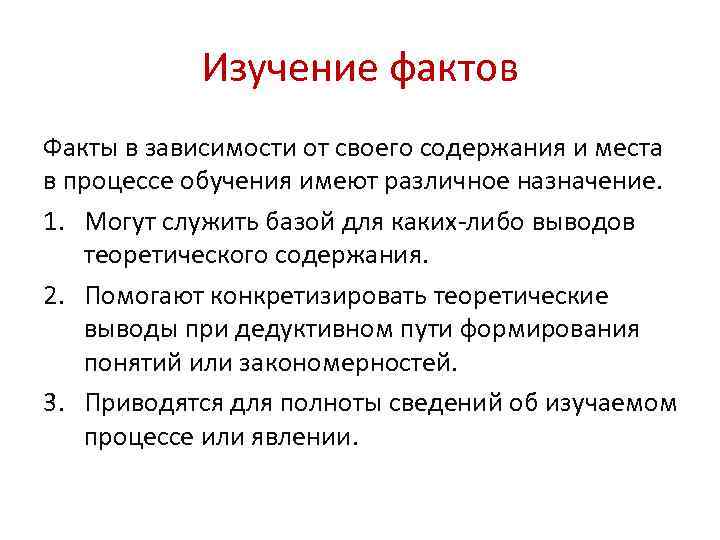 Изучение фактов

Факты в зависимости от своего содержания и места в процессе обучения имеют различное назначение.

1. Могут служить базой для каких-либо выводов теоретического содержания.
2. Помогают конкретизировать теоретические выводы при дедуктивном пути формирования понятий или закономерностей.
3. Приводятся для полноты сведений об изучаемом процессе или явлении.